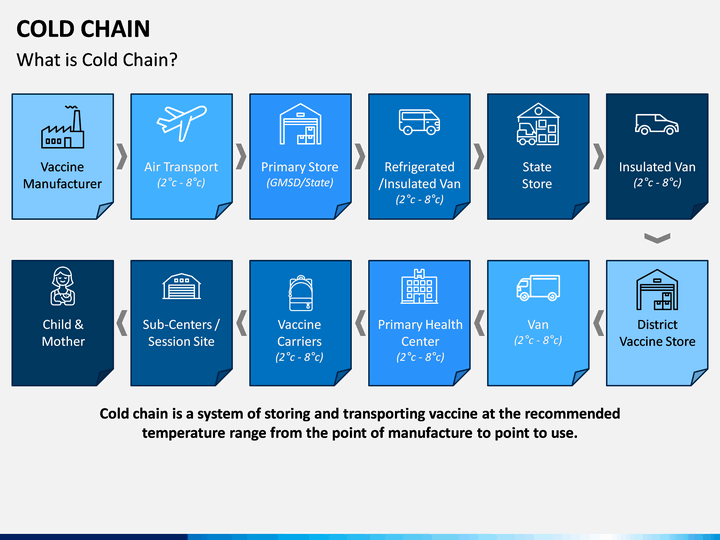 COLD CHAIN

What is Cold Chain?

Vaccine Manufacturer

Air Transport
(2°c - 8°c)

Primary Store
(GMSD/State)

Refrigerated /Insulated Van
(2°c - 8°c)

State Store

Insulated Van
(2°c - 8°c)

District Vaccine Store

Van
(2°c - 8°c)

Primary Health Center
(2°c - 8°c)

Vaccine Carriers
(2°c - 8°c)

Sub-Centers / Session Site

Child & Mother

Cold chain is a system of storing and transporting vaccine at the recommended temperature range from the point of manufacture to point to use.